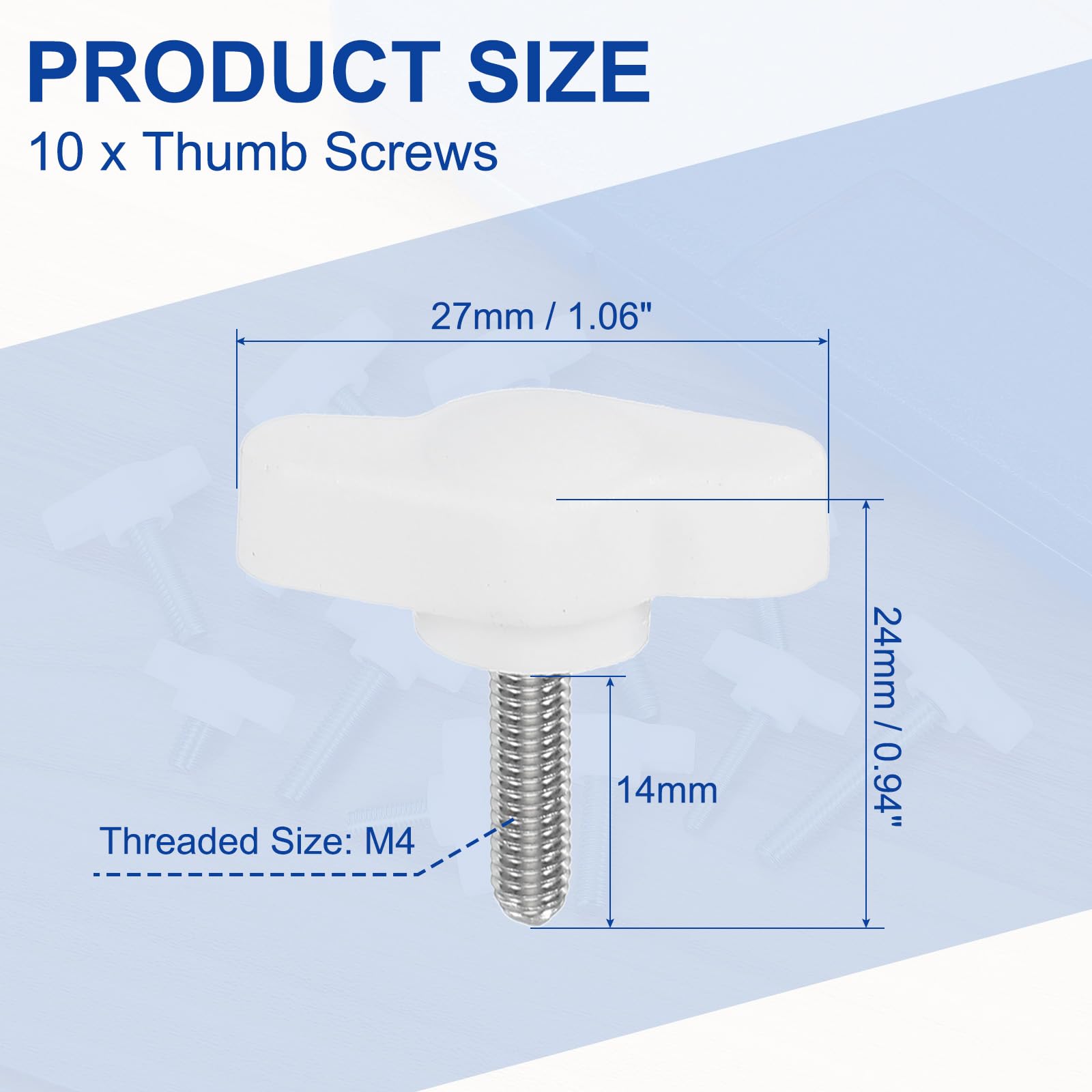 PRODUCT SIZE
10 x Thumb Screws

27mm / 1.06"

24mm / 0.94"

14mm

Threaded Size: M4